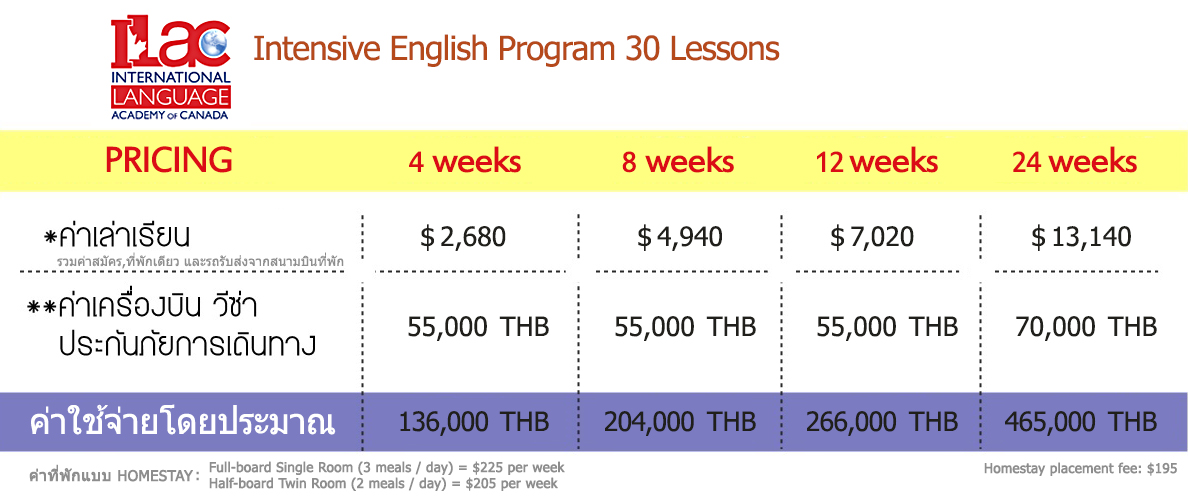 ILAC
INTERNATIONAL LANGUAGE ACADEMY OF CANADA

Intensive English Program 30 Lessons

| PRICING | 4 weeks | 8 weeks | 12 weeks | 24 weeks |
|---|---|---|---|---|
| *ค่าเล่าเรียน รวมค่าสมัคร,ที่พักเดียว และรถรับส่งจากสนามบินที่พัก | $ 2,680 | $ 4,940 | $ 7,020 | $ 13,140 |
| **ค่าเครื่องบิน วีซ่า ประกันภัยการเดินทาง | 55,000 THB | 55,000 THB | 55,000 THB | 70,000 THB |
| ค่าใช้จ่ายโดยประมาณ | 136,000 THB | 204,000 THB | 266,000 THB | 465,000 THB |

ค่าที่พักแบบ HOMESTAY : Full-board Single Room (3 meals / day) = $225 per week
Half-board Twin Room (2 meals / day) = $205 per week

Homestay placement fee: $195